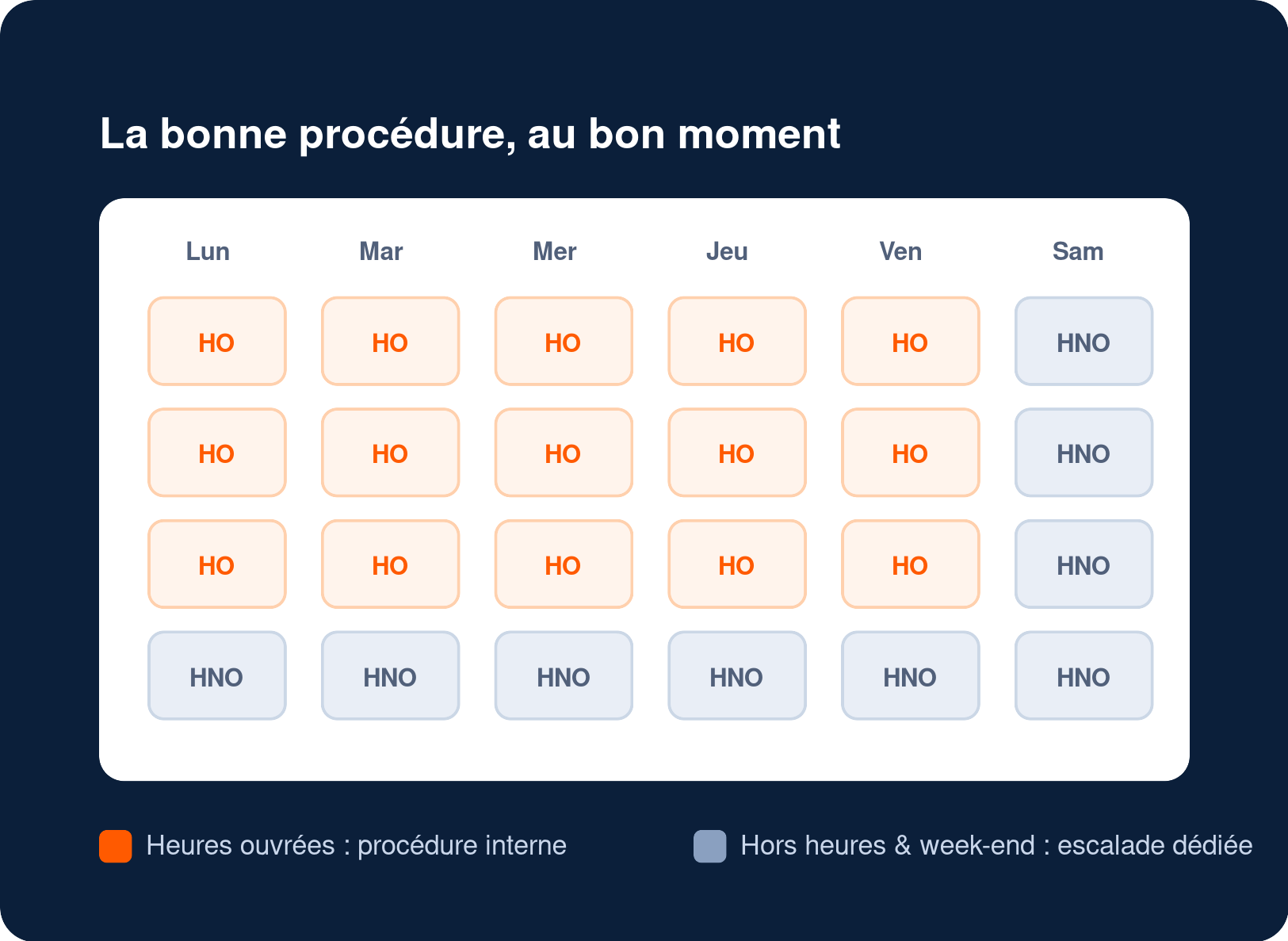 La bonne procédure, au bon moment

| Lun | Mar | Mer | Jeu | Ven | Sam |
|---|---|---|---|---|---|
| HO | HO | HO | HO | HO | HNO |
| HO | HO | HO | HO | HO | HNO |
| HO | HO | HO | HO | HO | HNO |
| HNO | HNO | HNO | HNO | HNO | HNO |

Heures ouvrées : procédure interne

Hors heures & week-end : escalade dédiée